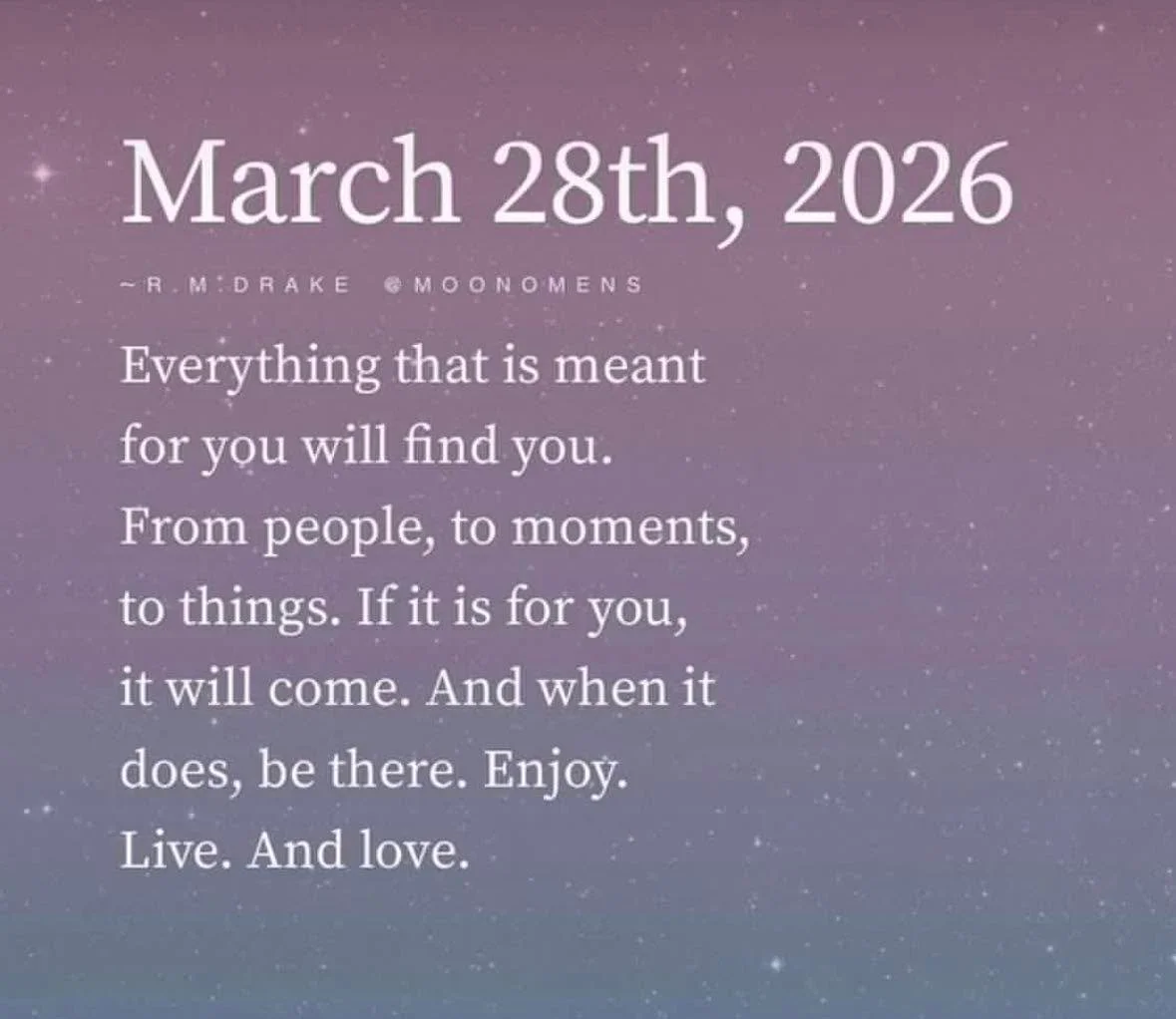 March 28th, 2026

~R.M.DRAKE @MOONOMENS

Everything that is meant for you will find you. From people, to moments, to things. If it is for you, it will come. And when it does, be there. Enjoy. Live. And love.